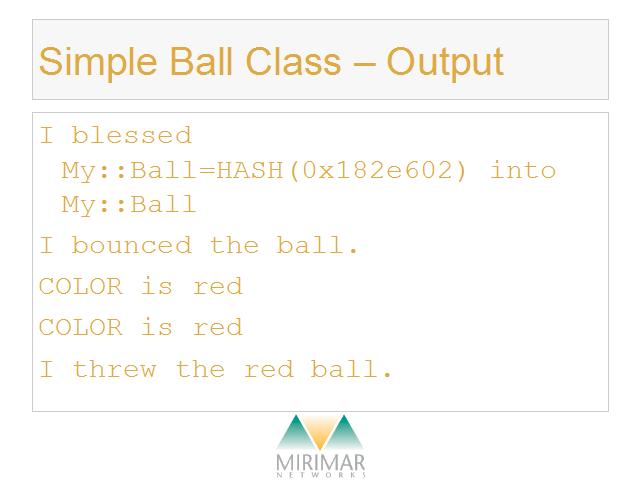 Simple Ball Class – Output

I blessed My::Ball=HASH(0x182e602) into My::Ball

I bounced the ball.

COLOR is red

COLOR is red

I threw the red ball.

MIRIMAR
NETWORKS